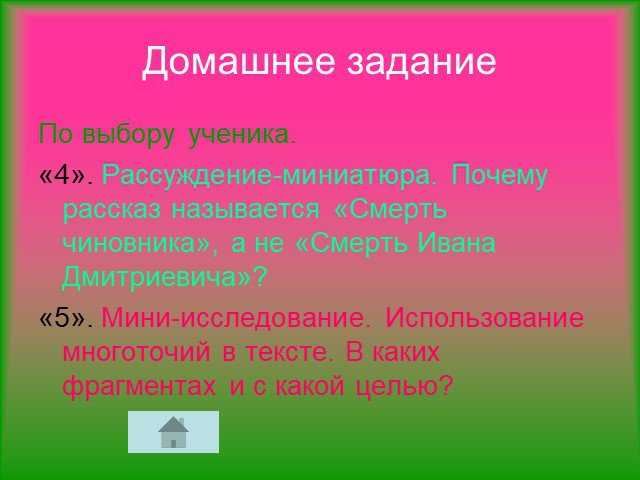 Домашнее задание

По выбору ученика.

«4». Рассуждение-миниатюра. Почему рассказ называется «Смерть чиновника», а не «Смерть Ивана Дмитриевича»?

«5». Мини-исследование. Использование многоточий в тексте. В каких фрагментах и с какой целью?